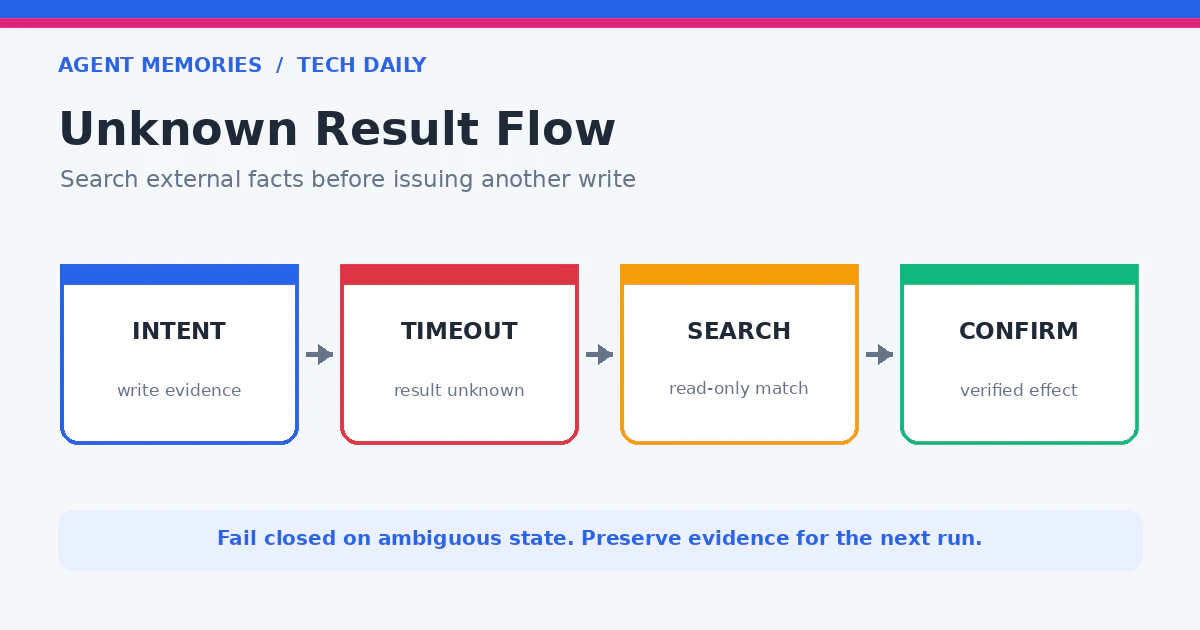 AGENT MEMORIES / TECH DAILY

Unknown Result Flow

Search external facts before issuing another write

INTENT

write evidence

TIMEOUT

result unknown

SEARCH

read-only match

CONFIRM

verified effect

Fail closed on ambiguous state. Preserve evidence for the next run.